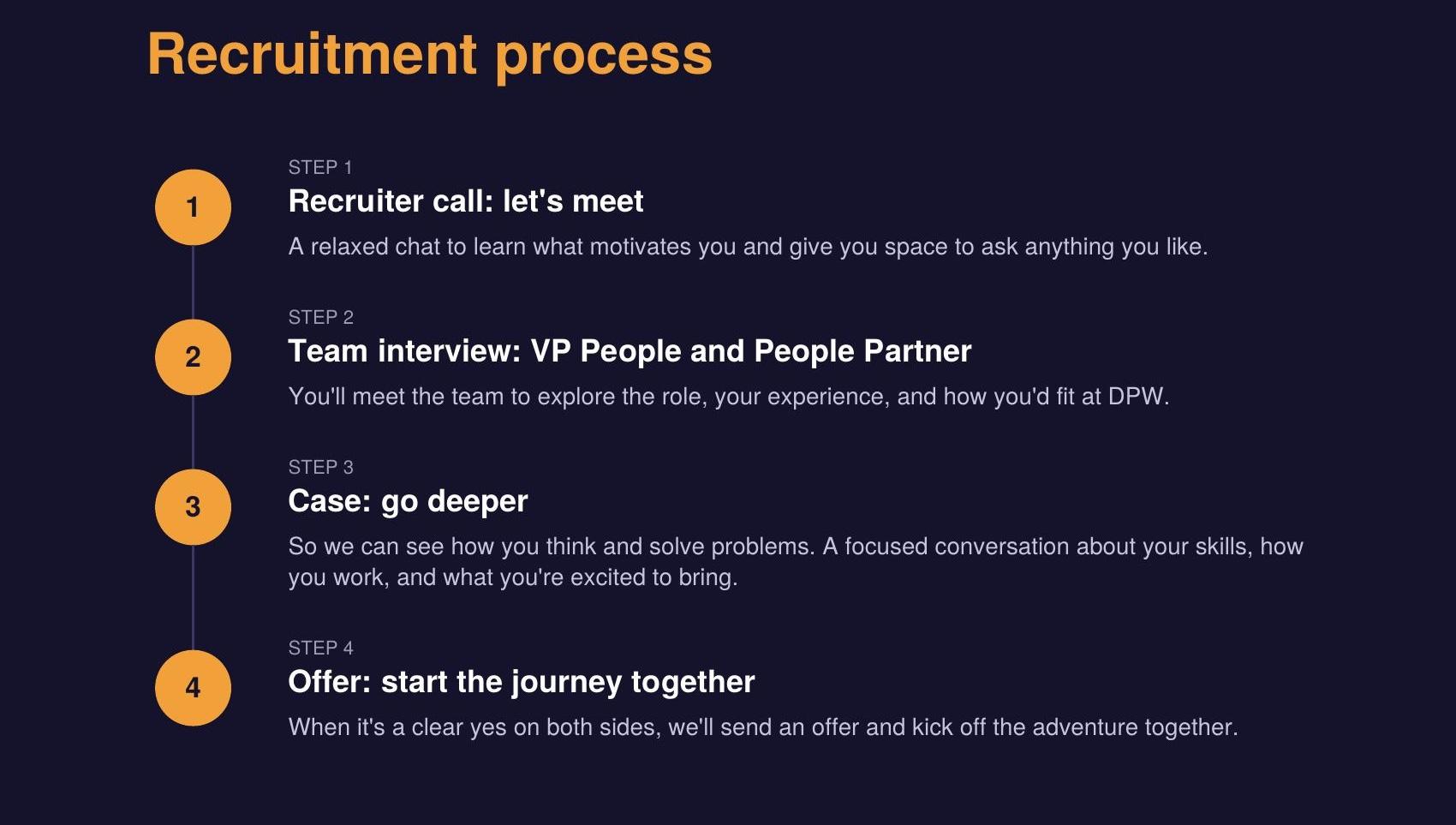 Recruitment process

1

STEP 1
Recruiter call: let's meet
A relaxed chat to learn what motivates you and give you space to ask anything you like.

2

STEP 2
Team interview: VP People and People Partner
You'll meet the team to explore the role, your experience, and how you'd fit at DPW.

3

STEP 3
Case: go deeper
So we can see how you think and solve problems. A focused conversation about your skills, how you work, and what you're excited to bring.

4

STEP 4
Offer: start the journey together
When it's a clear yes on both sides, we'll send an offer and kick off the adventure together.